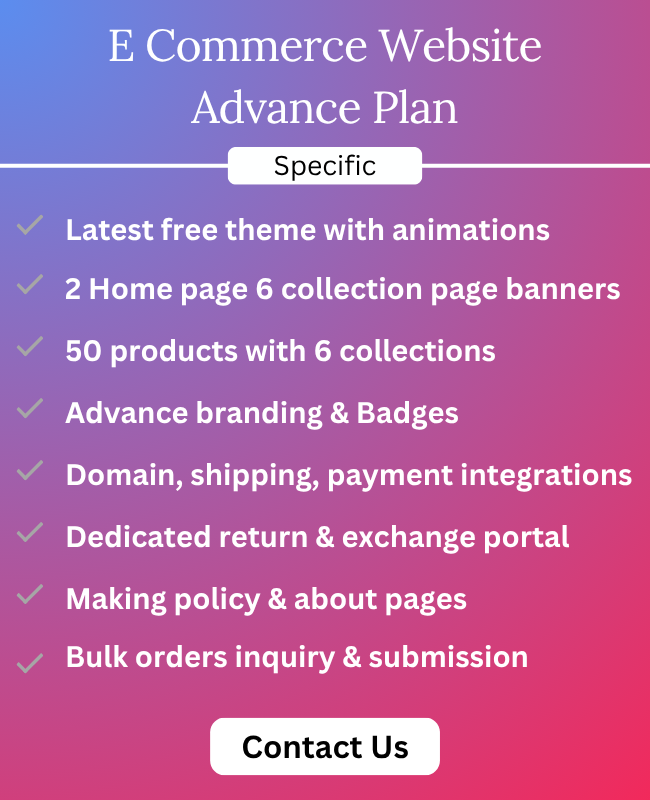 E Commerce Website
Advance Plan

Specific

Latest free theme with animations

2 Home page 6 collection page banners

50 products with 6 collections

Advance branding & Badges

Domain, shipping, payment integrations

Dedicated return & exchange portal

Making policy & about pages

Bulk orders inquiry & submission

Contact Us